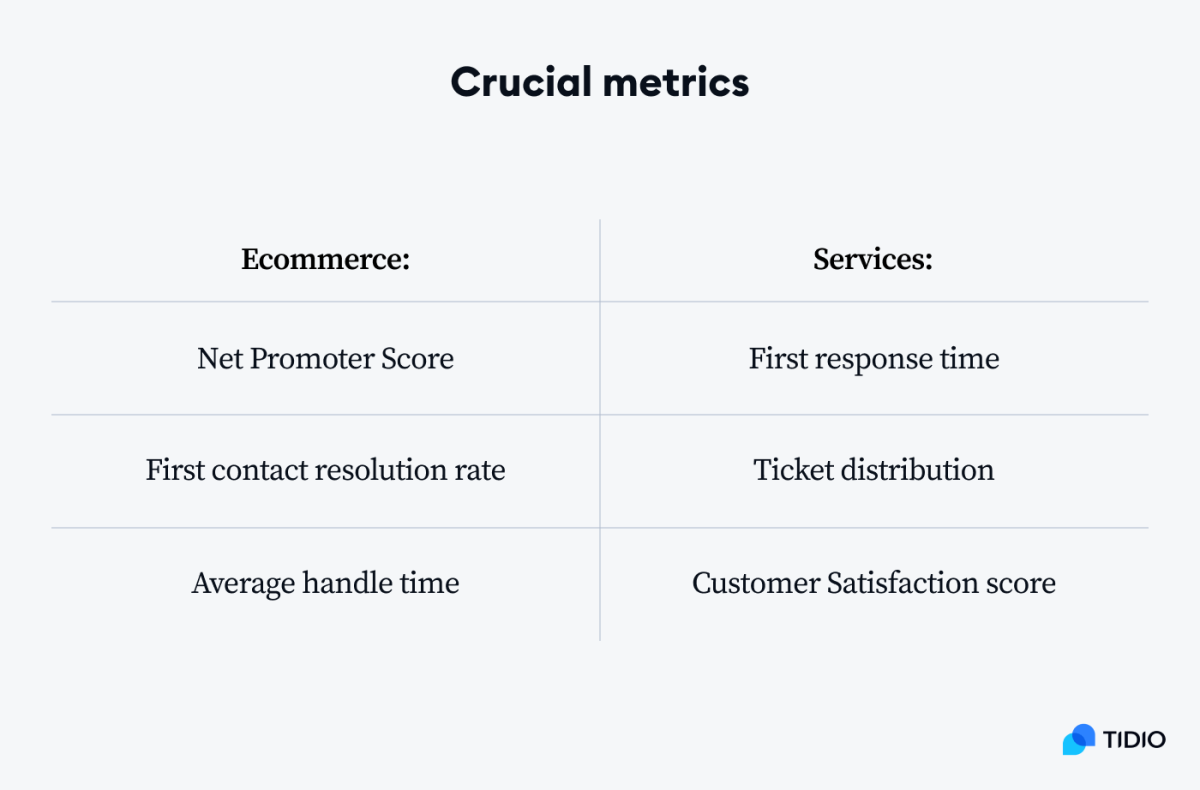 Crucial metrics

| Ecommerce: | Services: |
|---|---|
| Net Promoter Score | First response time |
| First contact resolution rate | Ticket distribution |
| Average handle time | Customer Satisfaction score |

TIDIO